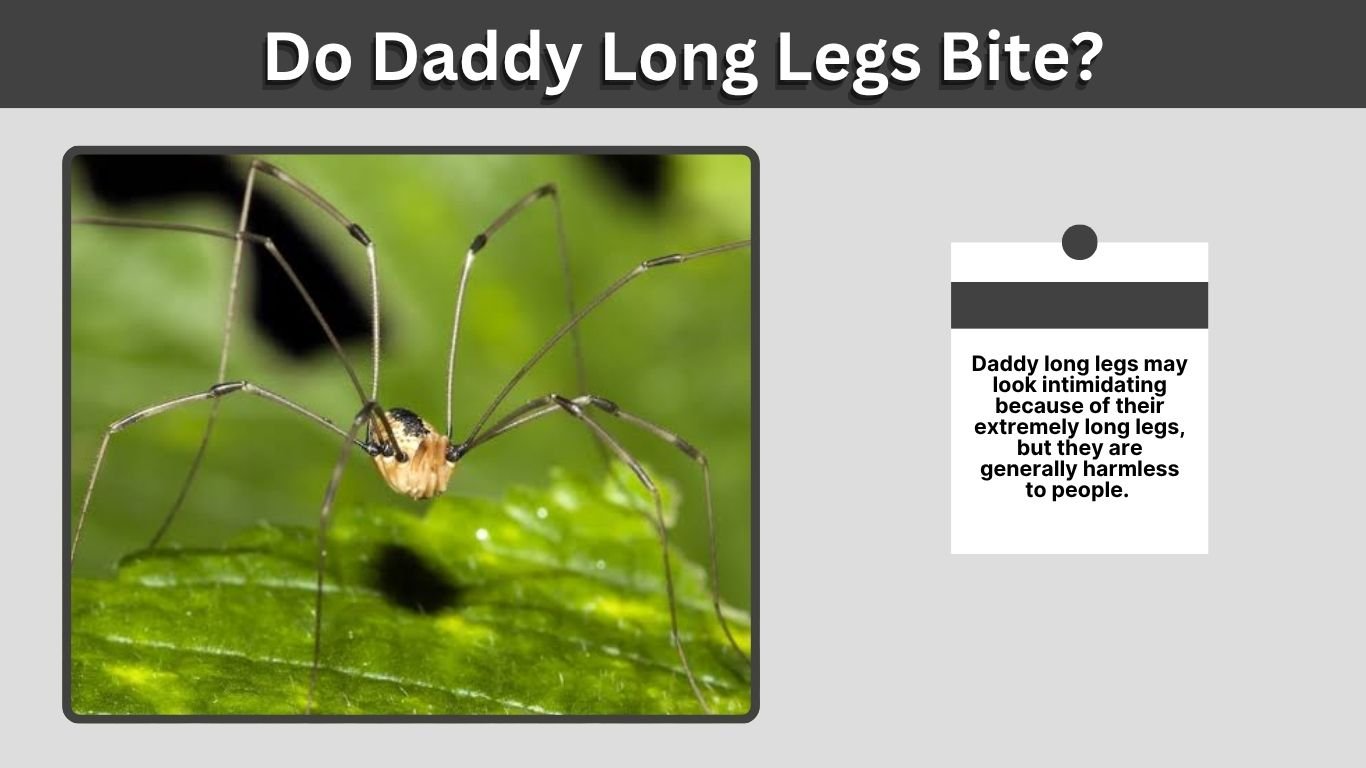 Do Daddy Long Legs Bite?

Daddy long legs may look intimidating because of their extremely long legs, but they are generally harmless to people.